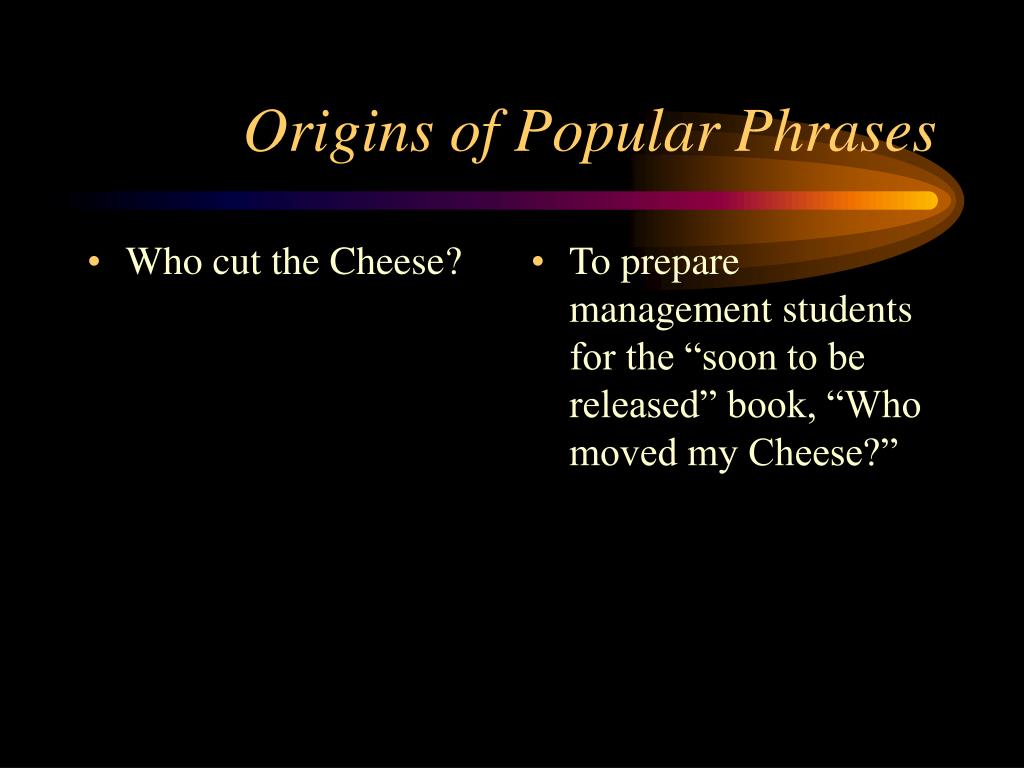 Origins of Popular Phrases

• Who cut the Cheese?

• To prepare management students for the “soon to be released” book, “Who moved my Cheese?”